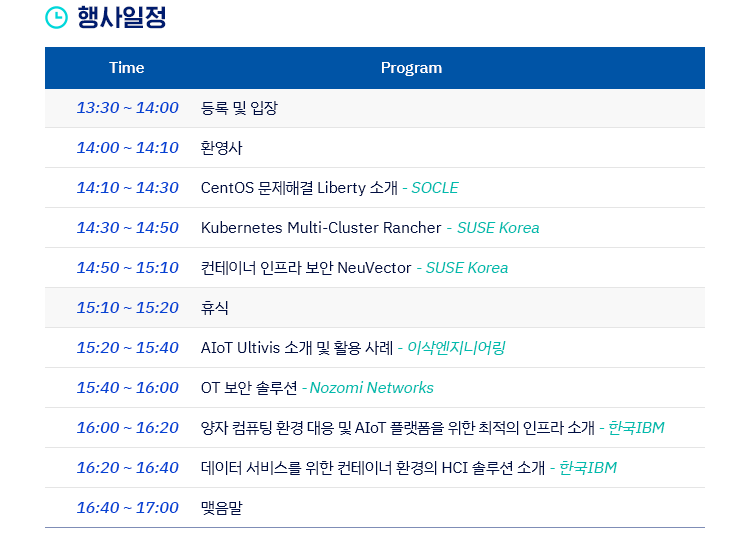 행사일정

| Time | Program |
|---|---|
| 13:30 ~ 14:00 | 등록 및 입장 |
| 14:00 ~ 14:10 | 환영사 |
| 14:10 ~ 14:30 | CentOS 문제해결 Liberty 소개 - SOCLE |
| 14:30 ~ 14:50 | Kubernetes Multi-Cluster Rancher - SUSE Korea |
| 14:50 ~ 15:10 | 컨테이너 인프라 보안 NeuVector - SUSE Korea |
| 15:10 ~ 15:20 | 휴식 |
| 15:20 ~ 15:40 | AIoT Ultivis 소개 및 활용 사례 - 이삭엔지니어링 |
| 15:40 ~ 16:00 | OT 보안 솔루션 - Nozomi Networks |
| 16:00 ~ 16:20 | 양자 컴퓨팅 환경 대응 및 AIoT 플랫폼을 위한 최적의 인프라 소개 - 한국IBM |
| 16:20 ~ 16:40 | 데이터 서비스를 위한 컨테이너 환경의 HCI 솔루션 소개 - 한국IBM |
| 16:40 ~ 17:00 | 맺음말 |